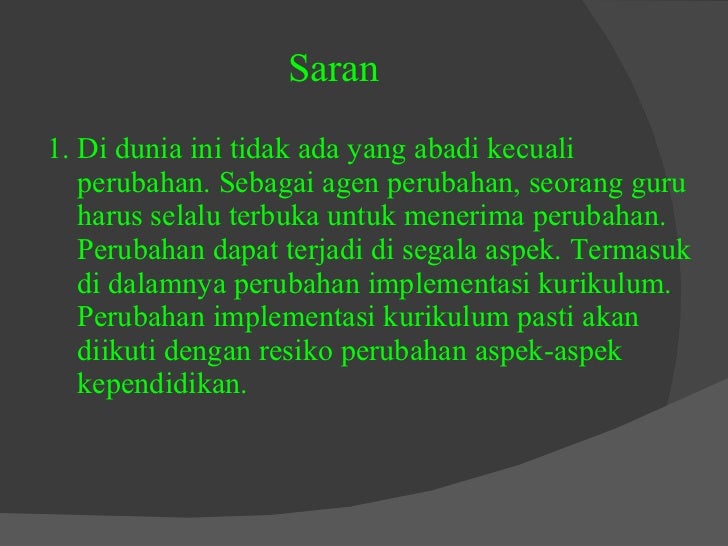 Saran

1. Di dunia ini tidak ada yang abadi kecuali perubahan. Sebagai agen perubahan, seorang guru harus selalu terbuka untuk menerima perubahan. Perubahan dapat terjadi di segala aspek. Termasuk di dalamnya perubahan implementasi kurikulum. Perubahan implementasi kurikulum pasti akan diikuti dengan resiko perubahan aspek-aspek kependidikan.